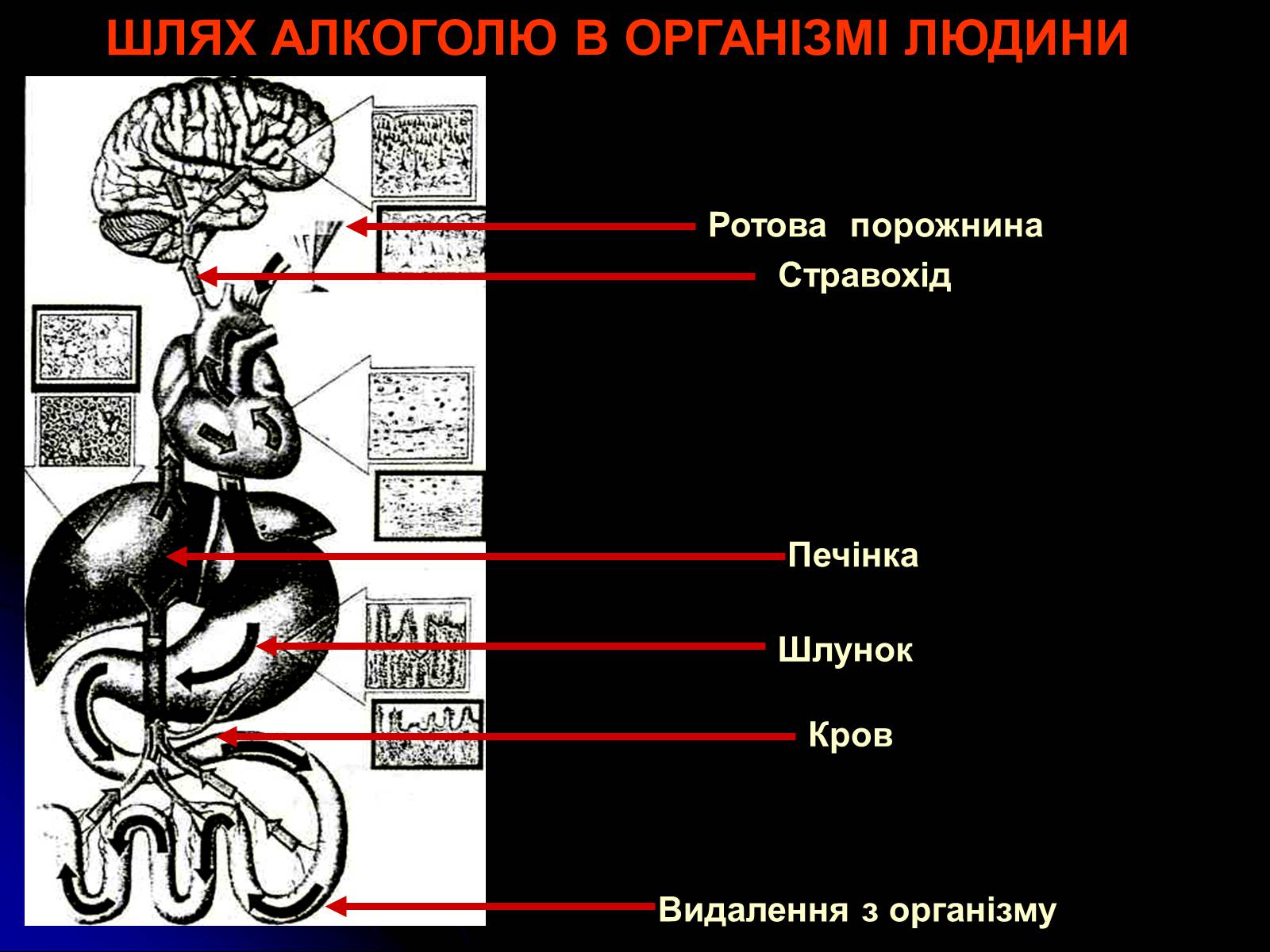 ШЛЯХ АЛКОГОЛЮ В ОРГАНІЗМІ ЛЮДИНИ

Ротова порожнина

Стравохід

Печінка

Шлунок

Кров

Видалення з організму